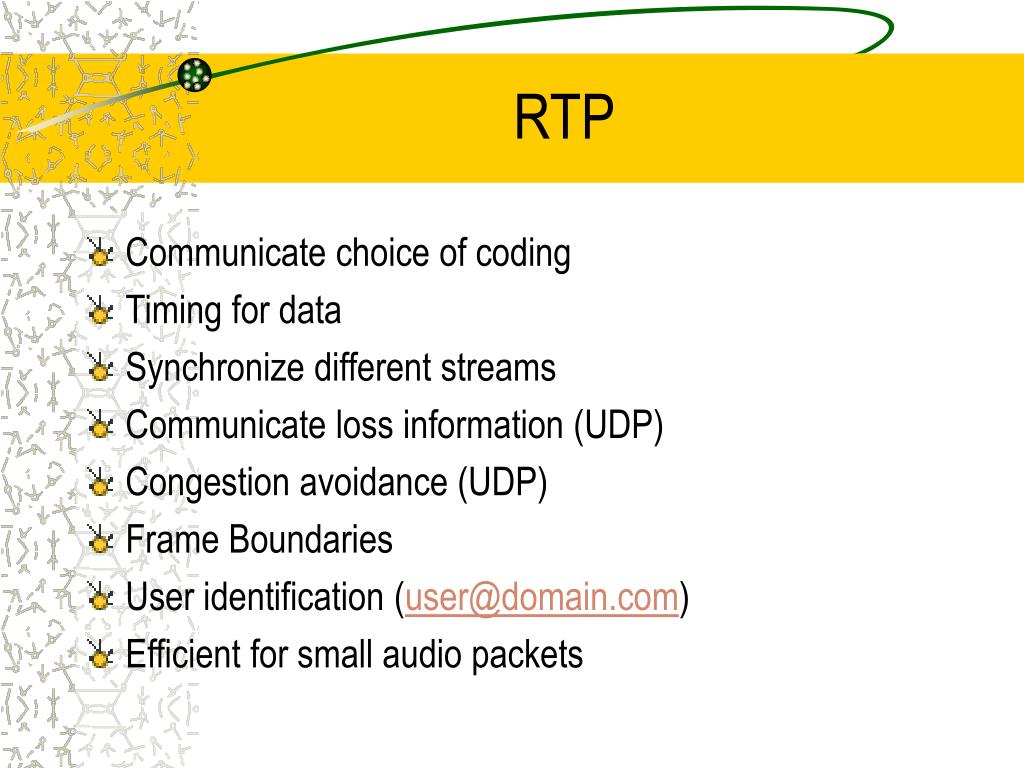 RTP

Communicate choice of coding
Timing for data
Synchronize different streams
Communicate loss information (UDP)
Congestion avoidance (UDP)
Frame Boundaries
User identification (user@domain.com)
Efficient for small audio packets